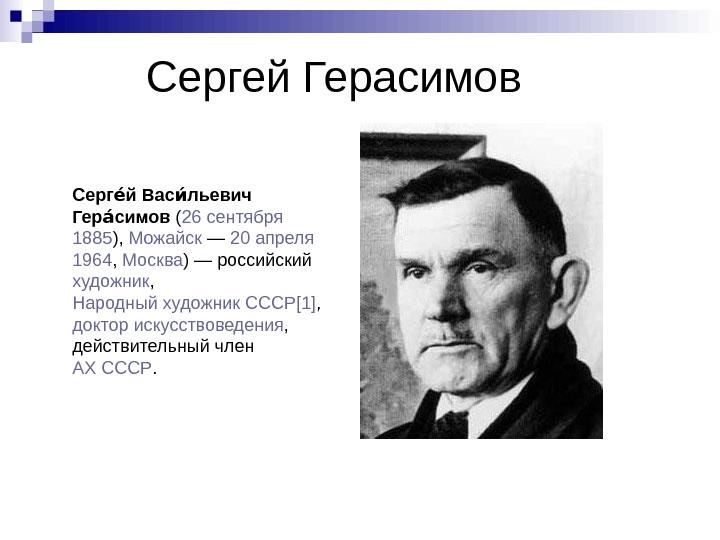 Сергей Герасимов

Серге́й Васи́льевич Гера́симов (26 сентября 1885), Можайск — 20 апреля 1964, Москва) — российский художник, Народный художник СССР[1], доктор искусствоведения, действительный член АХ СССР.